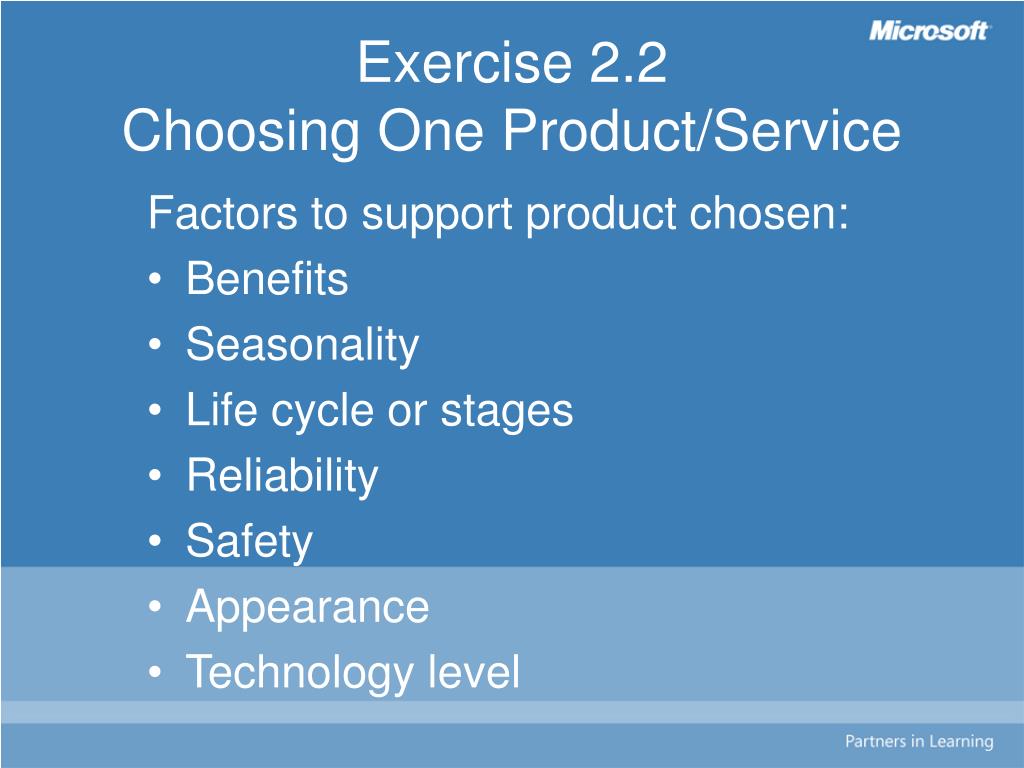 Microsoft

Exercise 2.2
Choosing One Product/Service

Factors to support product chosen:
• Benefits
• Seasonality
• Life cycle or stages
• Reliability
• Safety
• Appearance
• Technology level

Partners in Learning